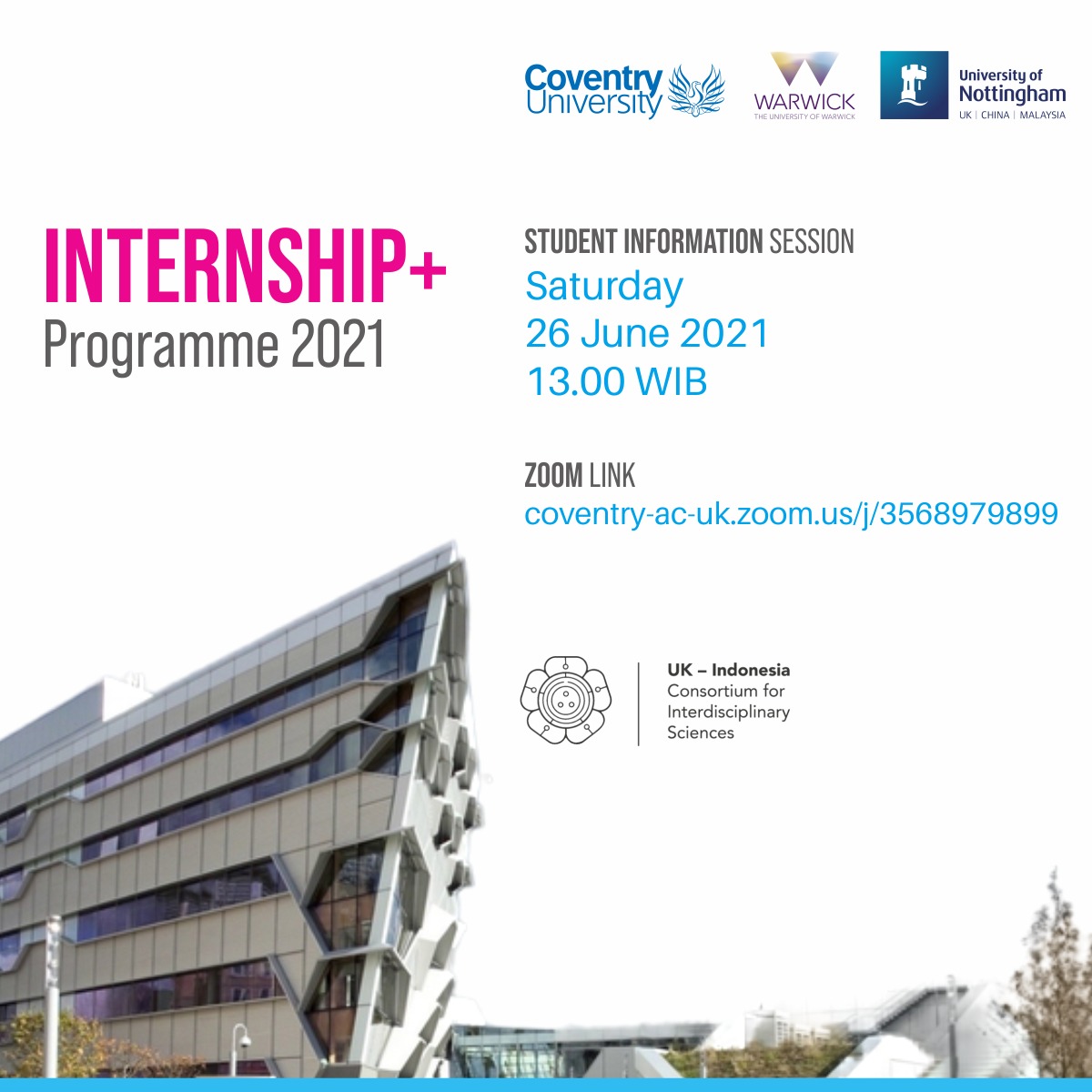 Coventry University

WARWICK
THE UNIVERSITY OF WARWICK

University of Nottingham
UK | CHINA | MALAYSIA

INTERNSHIP+
Programme 2021

STUDENT INFORMATION SESSION
Saturday
26 June 2021
13.00 WIB

ZOOM LINK
coventry-ac-uk.zoom.us/j/3568979899

UK – Indonesia
Consortium for
Interdisciplinary
Sciences